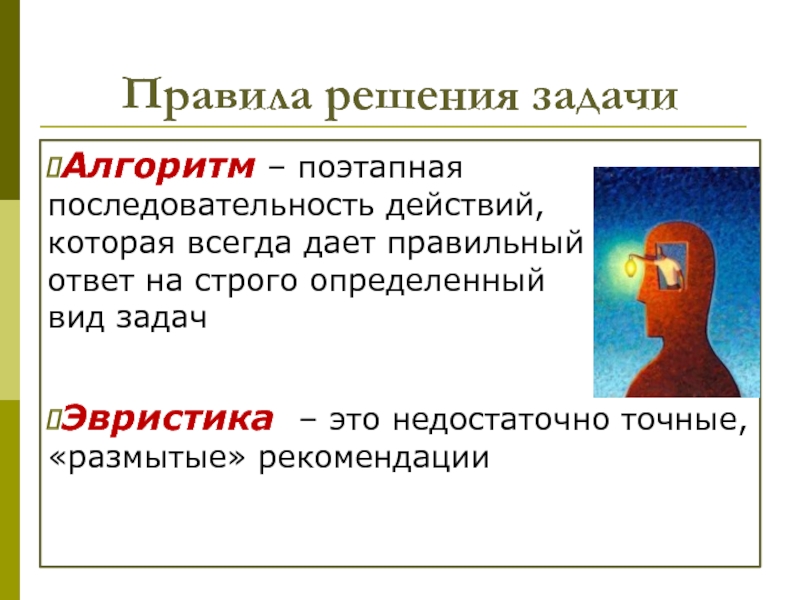 Правила решения задачи

Алгоритм – поэтапная последовательность действий, которая всегда дает правильный ответ на строго определенный вид задач

Эвристика – это недостаточно точные, «размытые» рекомендации